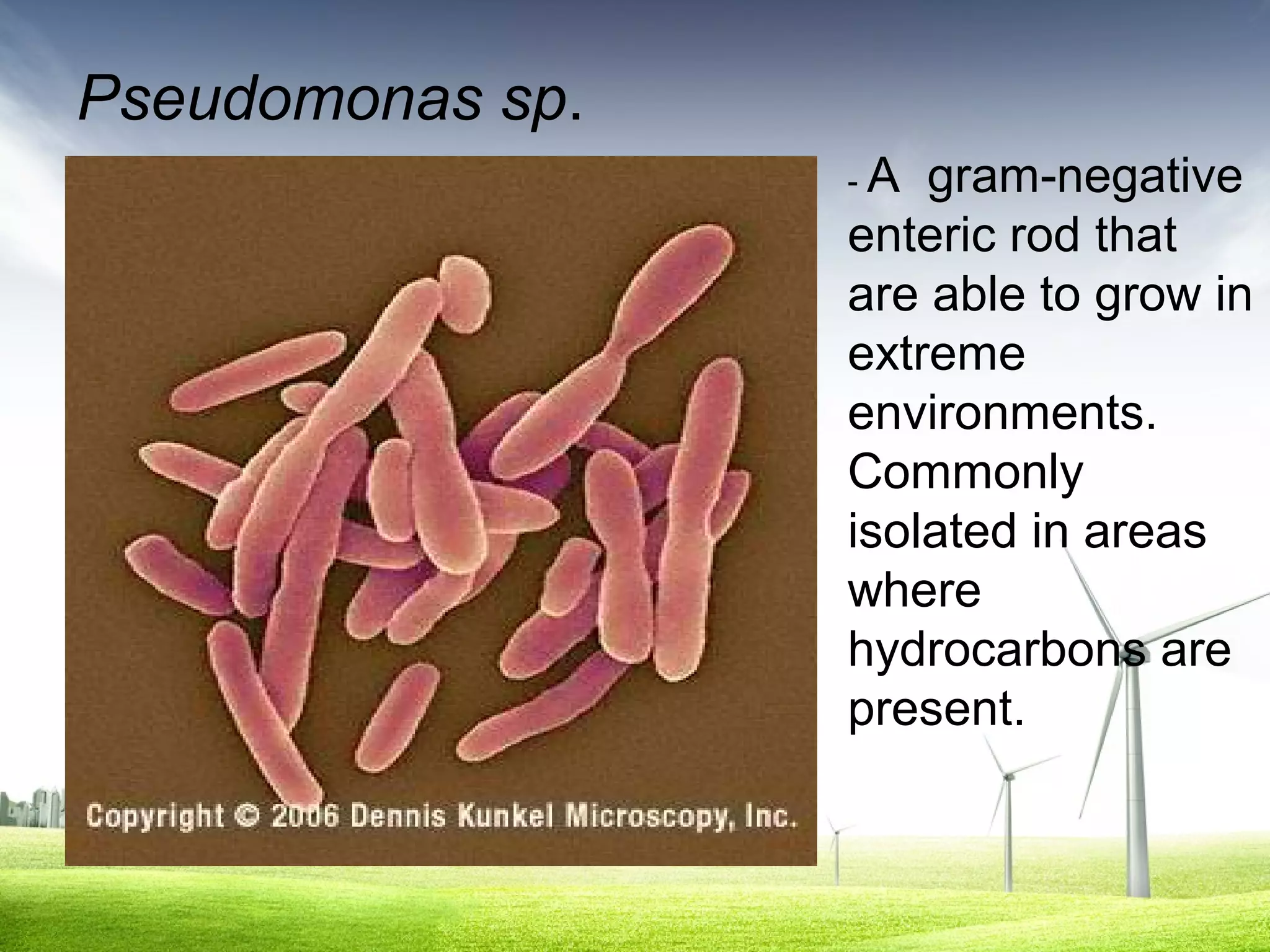 Pseudomonas sp.

Copyright © 2006 Dennis Kunkel Microscopy, Inc.

- A gram-negative enteric rod that are able to grow in extreme environments. Commonly isolated in areas where hydrocarbons are present.